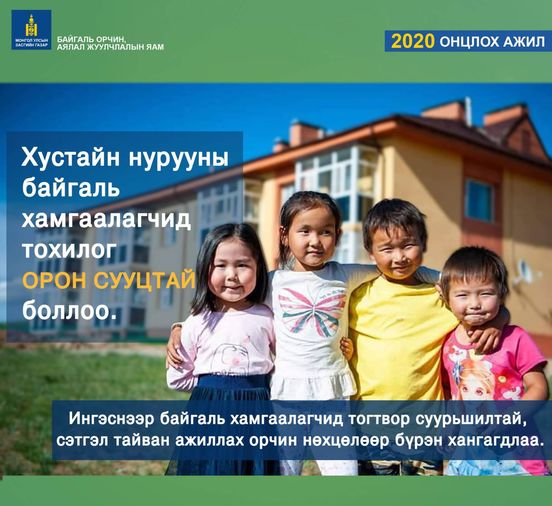 МОНГОЛ УЛСЫН ЗАСГИЙН ГАЗАР

БАЙГАЛЬ ОРЧИН, АЯЛАЛ ЖУУЛЧЛАЛЫН ЯАМ

2020 ОНЦЛОХ АЖИЛ

Хустайн нурууны байгаль хамгаалагчид тохилог ОРОН СУУЦТАЙ боллоо.

Ингэснээр байгаль хамгаалагчид тогтвор суурьшилтай, сэтгэл тайван ажиллах орчин нөхцөлөөр бүрэн хангагдлаа.